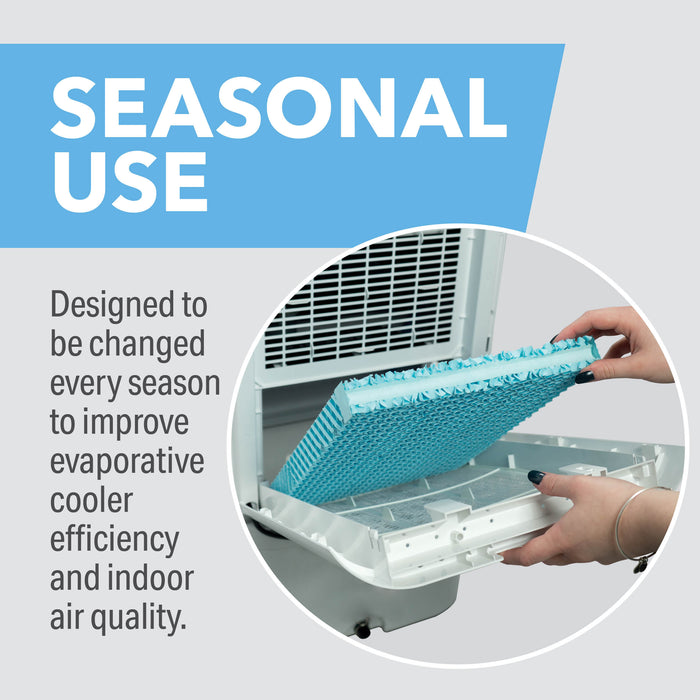 SEASONAL USE

Designed to be changed every season to improve evaporative cooler efficiency and indoor air quality.